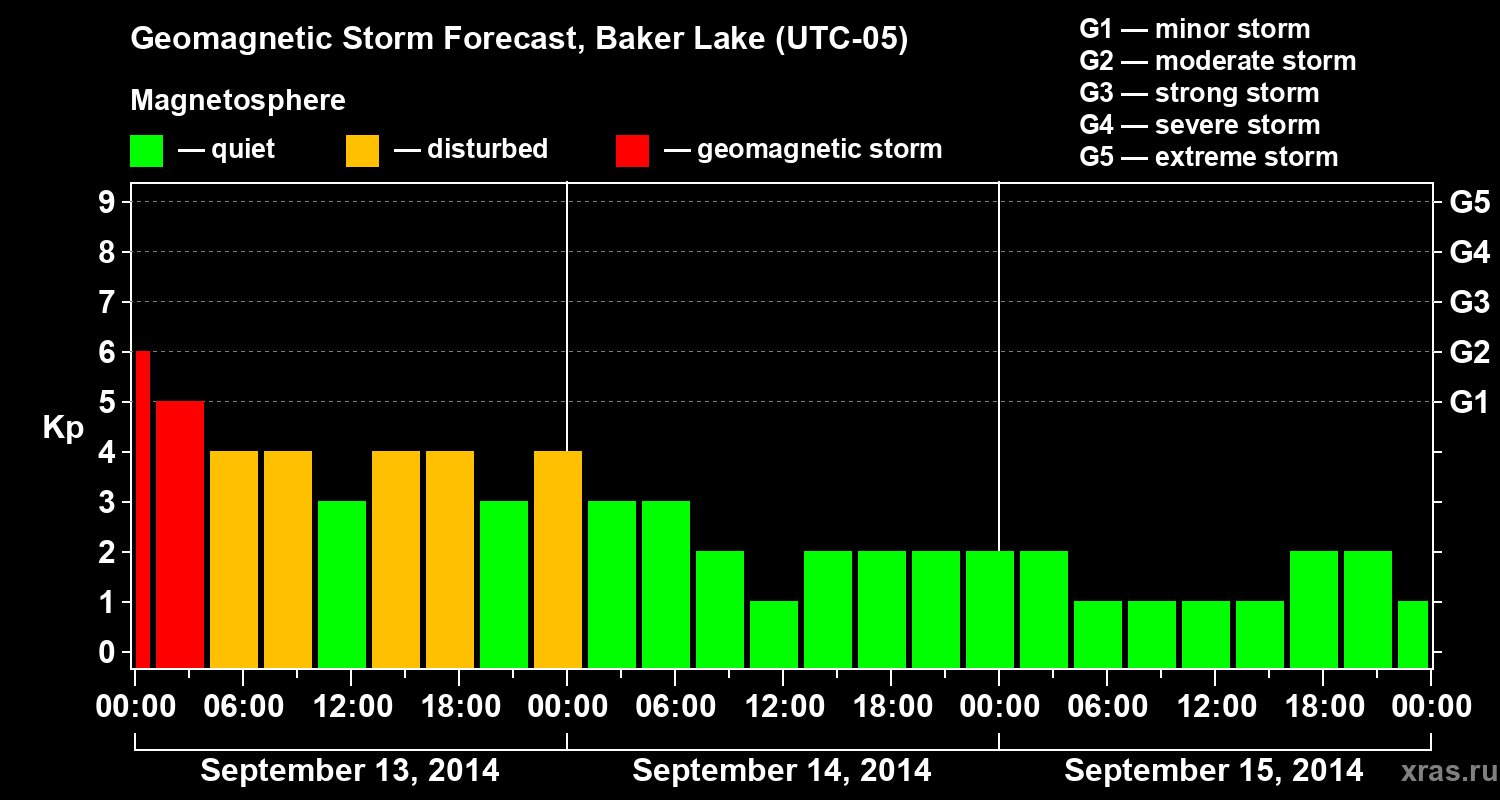 Geomagnetic Storm Forecast, Baker Lake (UTC-05)

Magnetosphere

— quiet — disturbed — geomagnetic storm

G1 — minor storm
G2 — moderate storm
G3 — strong storm
G4 — severe storm
G5 — extreme storm

Kp

9
8
7
6
5
4
3
2
1
0

G5
G4
G3
G2
G1

00:00 06:00 12:00 18:00 00:00 06:00 12:00 18:00 00:00 06:00 12:00 18:00 00:00

September 13, 2014 September 14, 2014 September 15, 2014

xras.ru